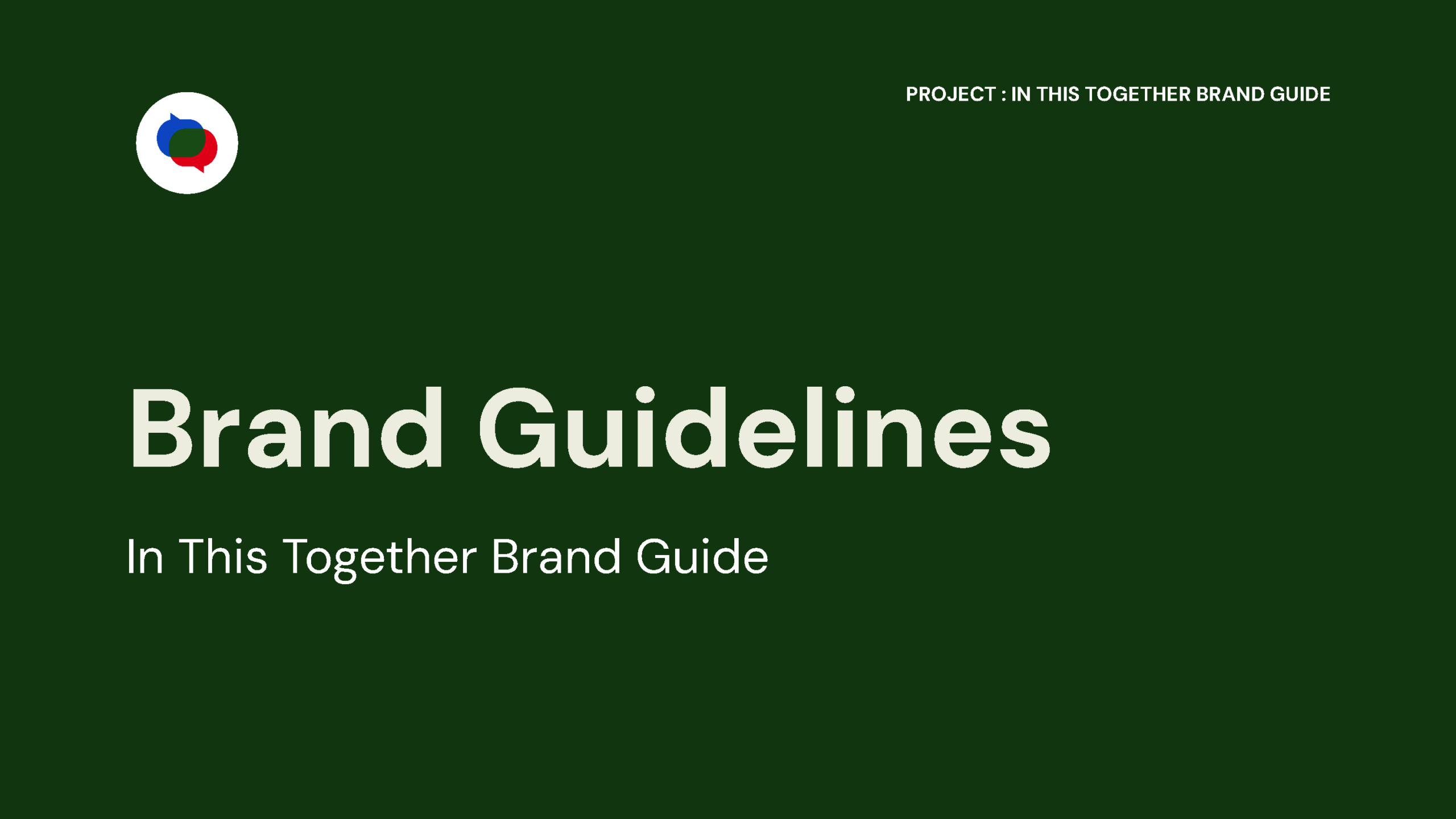 PROJECT : IN THIS TOGETHER BRAND GUIDE

Brand Guidelines

In This Together Brand Guide